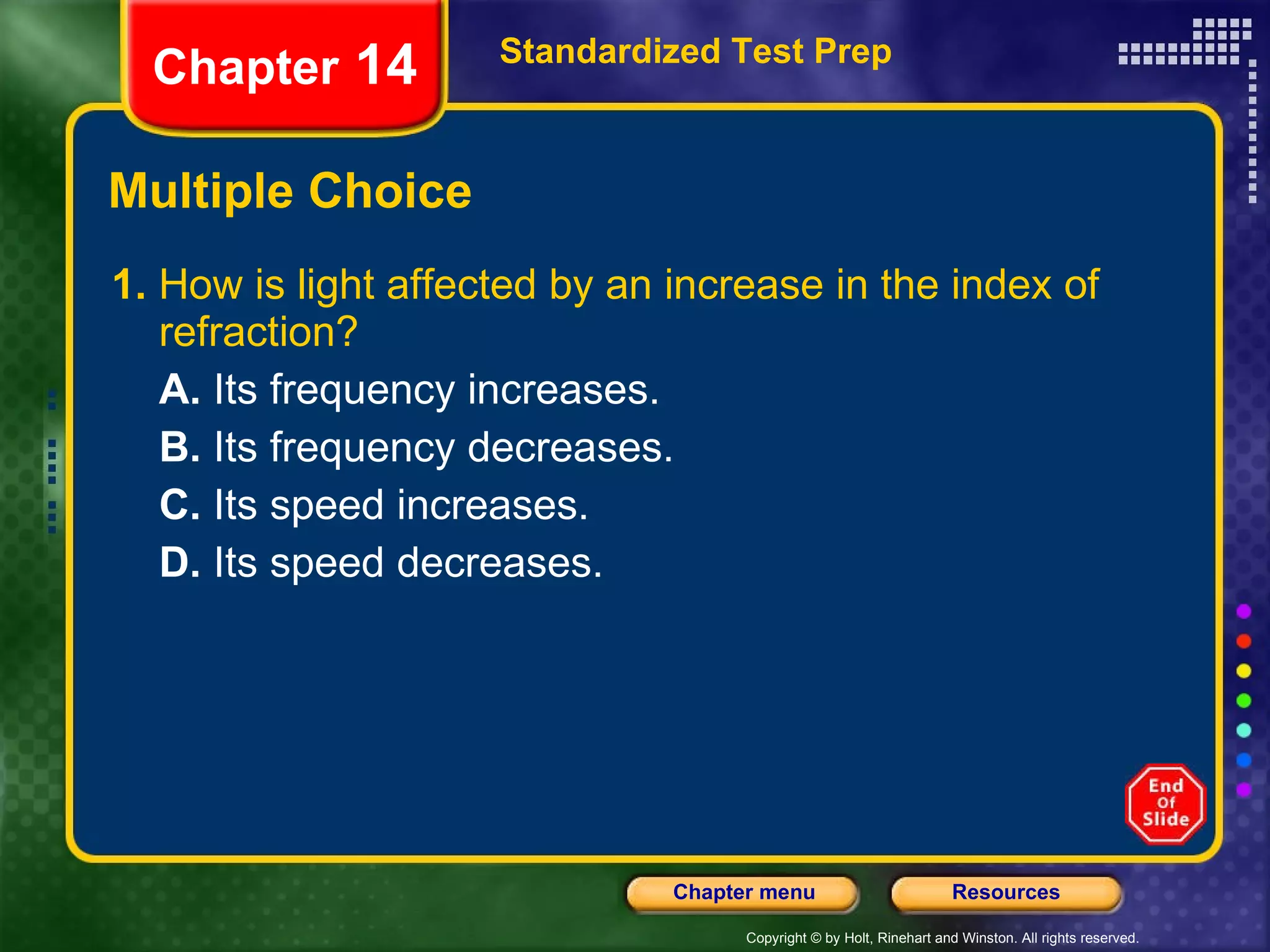 Chapter 14

Standardized Test Prep

Multiple Choice

1. How is light affected by an increase in the index of refraction?

A. Its frequency increases.

B. Its frequency decreases.

C. Its speed increases.

D. Its speed decreases.

End Of Slide

Chapter menu

Resources

Copyright © by Holt, Rinehart and Winston. All rights reserved.